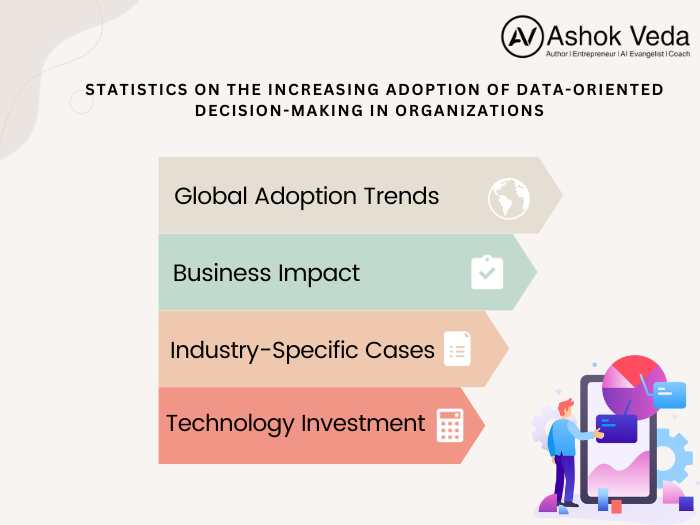 AV Ashok Veda
Author | Entrepreneur | AI Evangelist | Coach

STATISTICS ON THE INCREASING ADOPTION OF DATA-ORIENTED DECISION-MAKING IN ORGANIZATIONS

Global Adoption Trends

Business Impact

Industry-Specific Cases

Technology Investment